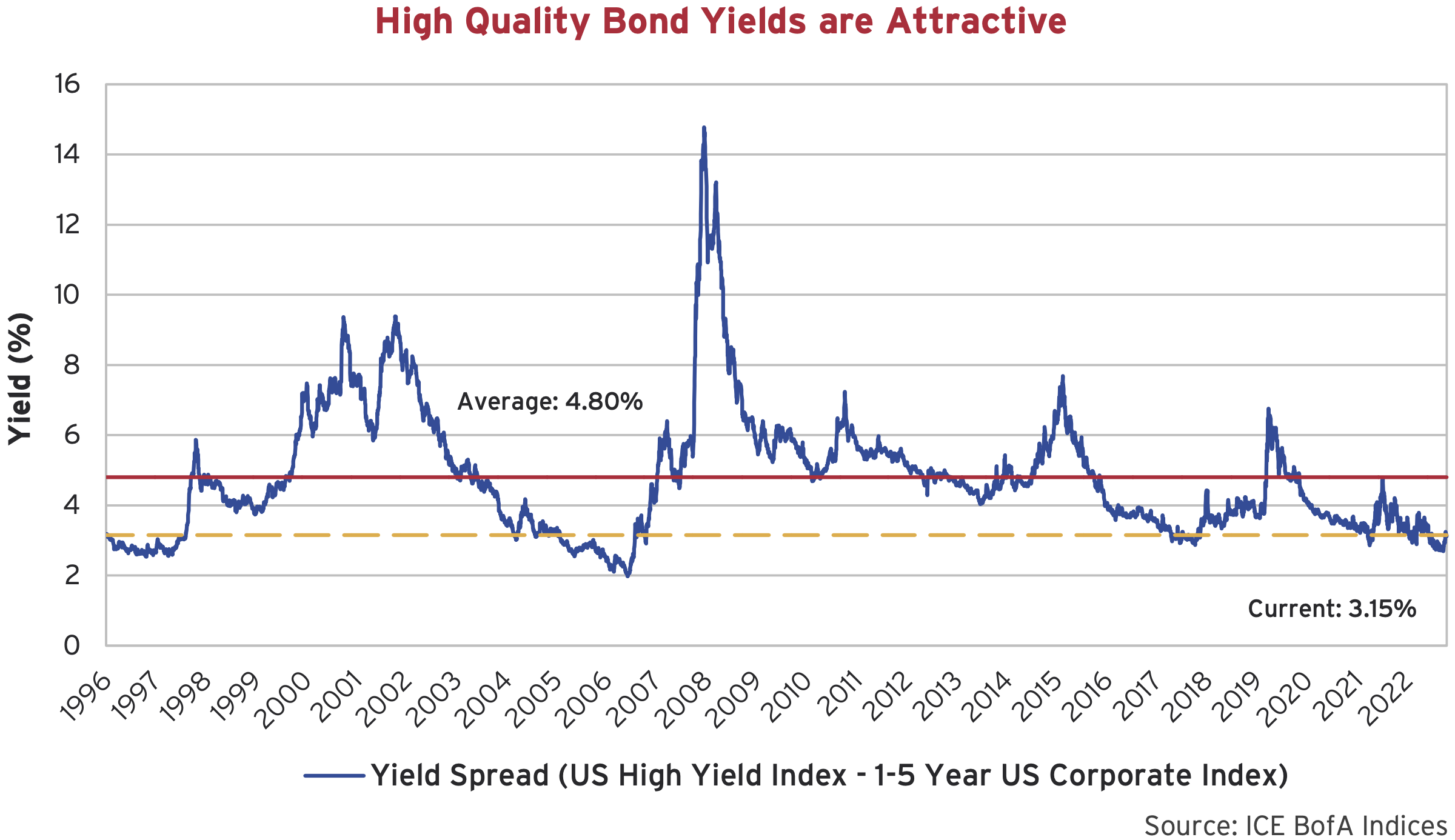 High Quality Bond Yields are Attractive

Yield (%)

16
14
12
10
8
6
4
2
0

Average: 4.80%

Current: 3.15%

1996 1997 1998 1999 2000 2001 2002 2003 2004 2005 2006 2007 2008 2009 2010 2011 2012 2013 2014 2015 2016 2017 2018 2019 2020 2021 2022

Yield Spread (US High Yield Index - 1-5 Year US Corporate Index)

Source: ICE BofA Indices